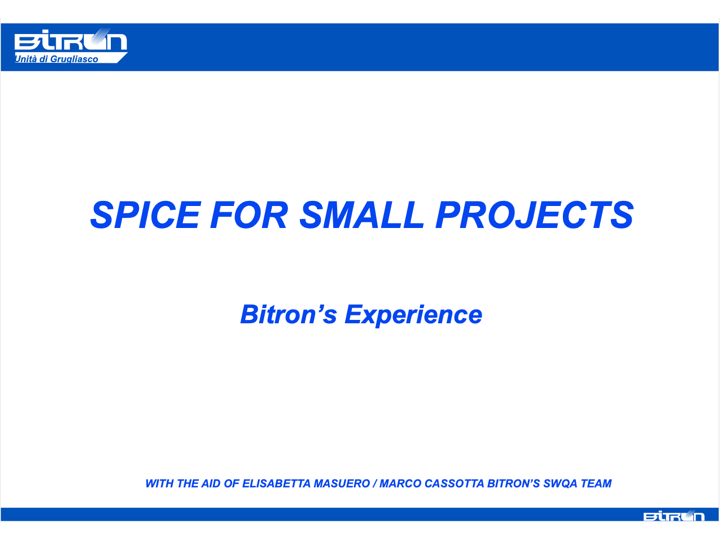 BITRON
Unità di Grugliasco

SPICE FOR SMALL PROJECTS

Bitron's Experience

WITH THE AID OF ELISABETTA MASUERO / MARCO CASSOTTA BITRON'S SWQA TEAM

BITRON